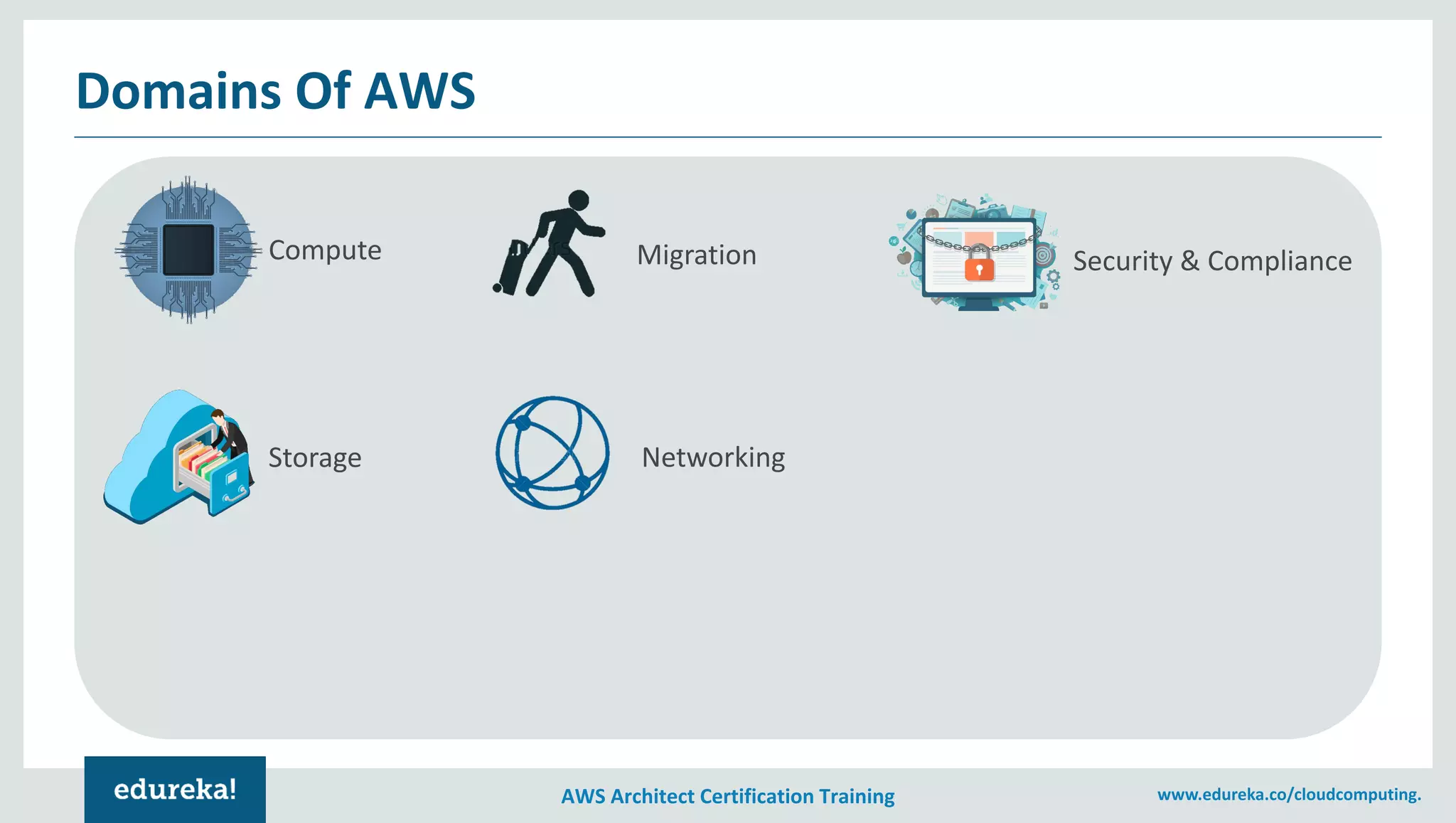 Domains Of AWS

Compute

Migration

Security & Compliance

Storage

Networking

edureka!

AWS Architect Certification Training

www.edureka.co/cloudcomputing.